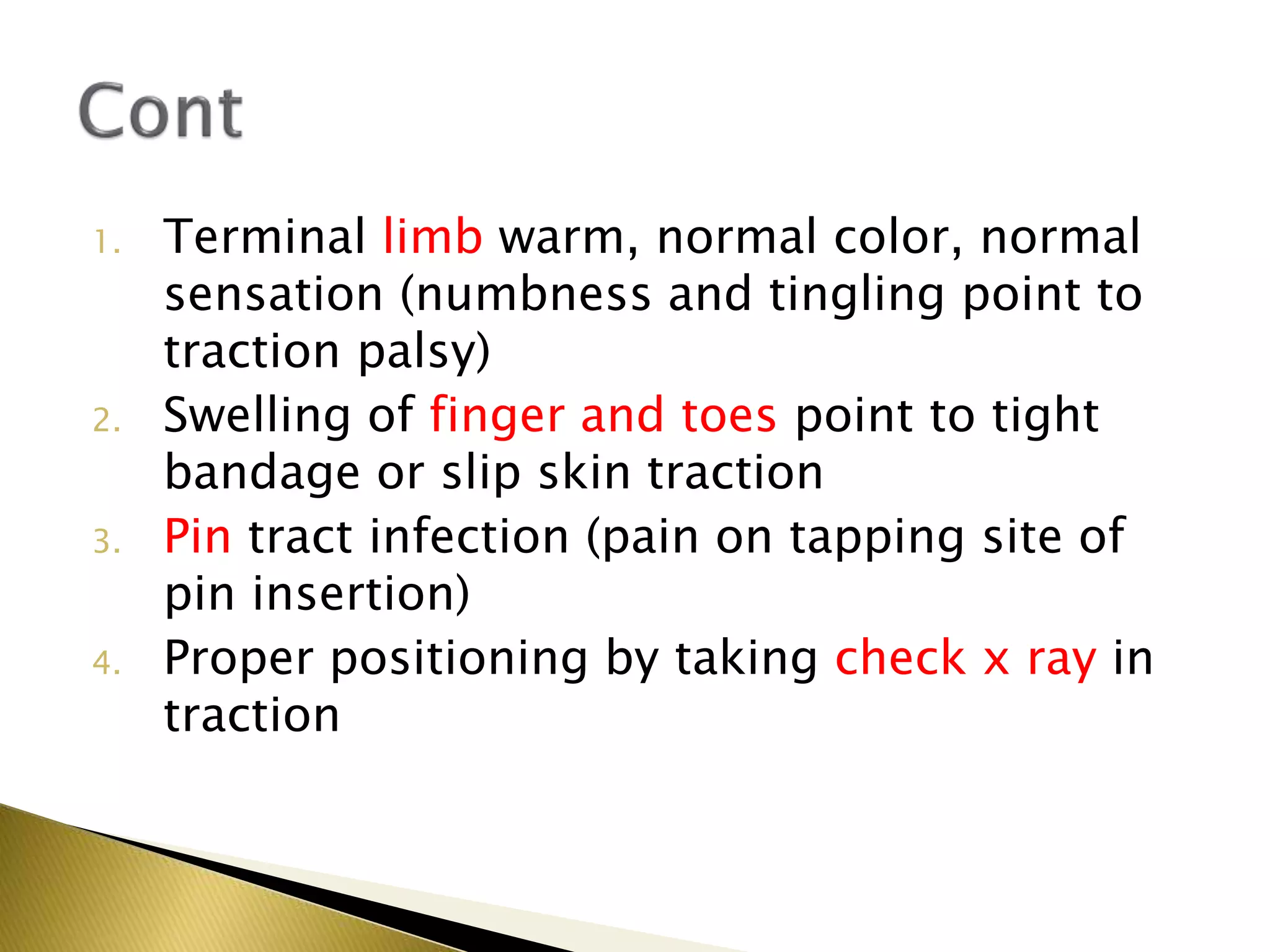 Cont

1. Terminal limb warm, normal color, normal sensation (numbness and tingling point to traction palsy)
2. Swelling of finger and toes point to tight bandage or slip skin traction
3. Pin tract infection (pain on tapping site of pin insertion)
4. Proper positioning by taking check x ray in traction